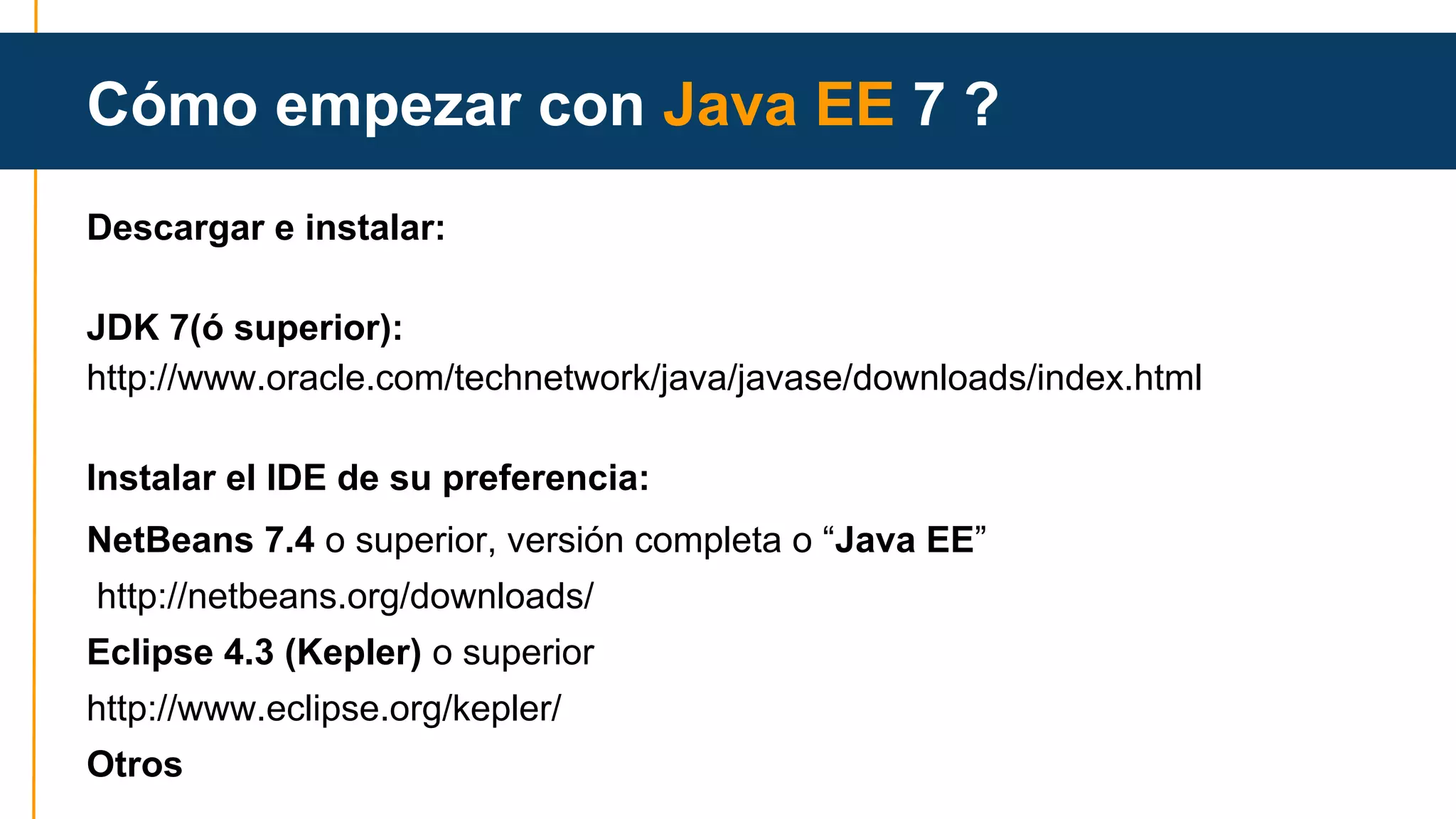 Cómo empezar con Java EE 7 ?

Descargar e instalar:

JDK 7(ó superior):
http://www.oracle.com/technetwork/java/javase/downloads/index.html

Instalar el IDE de su preferencia:

NetBeans 7.4 o superior, versión completa o “Java EE”
http://netbeans.org/downloads/
Eclipse 4.3 (Kepler) o superior
http://www.eclipse.org/kepler/
Otros